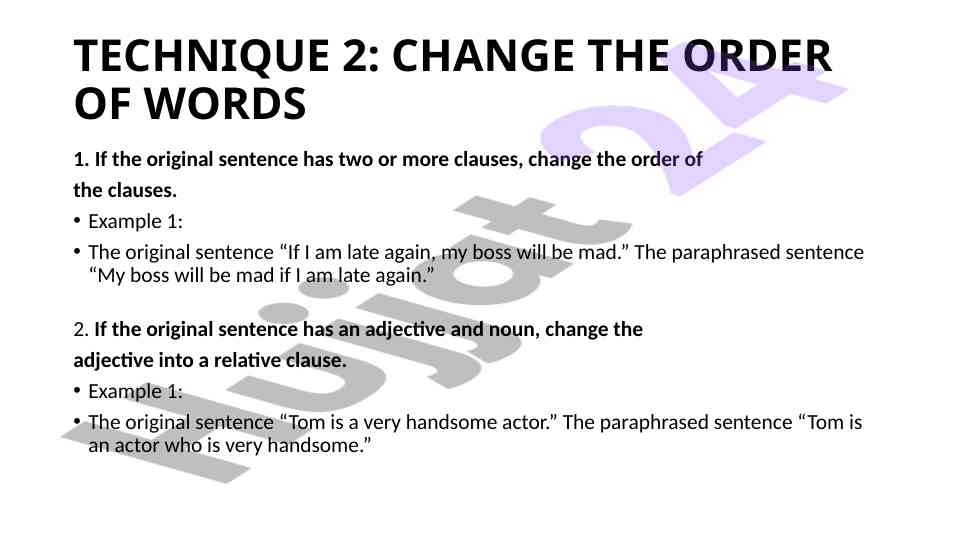 TECHNIQUE 2: CHANGE THE ORDER OF WORDS

1. If the original sentence has two or more clauses, change the order of the clauses.

• Example 1:
• The original sentence “If I am late again, my boss will be mad.” The paraphrased sentence “My boss will be mad if I am late again.”

2. If the original sentence has an adjective and noun, change the adjective into a relative clause.

• Example 1:
• The original sentence “Tom is a very handsome actor.” The paraphrased sentence “Tom is an actor who is very handsome.”

Hujjat 24